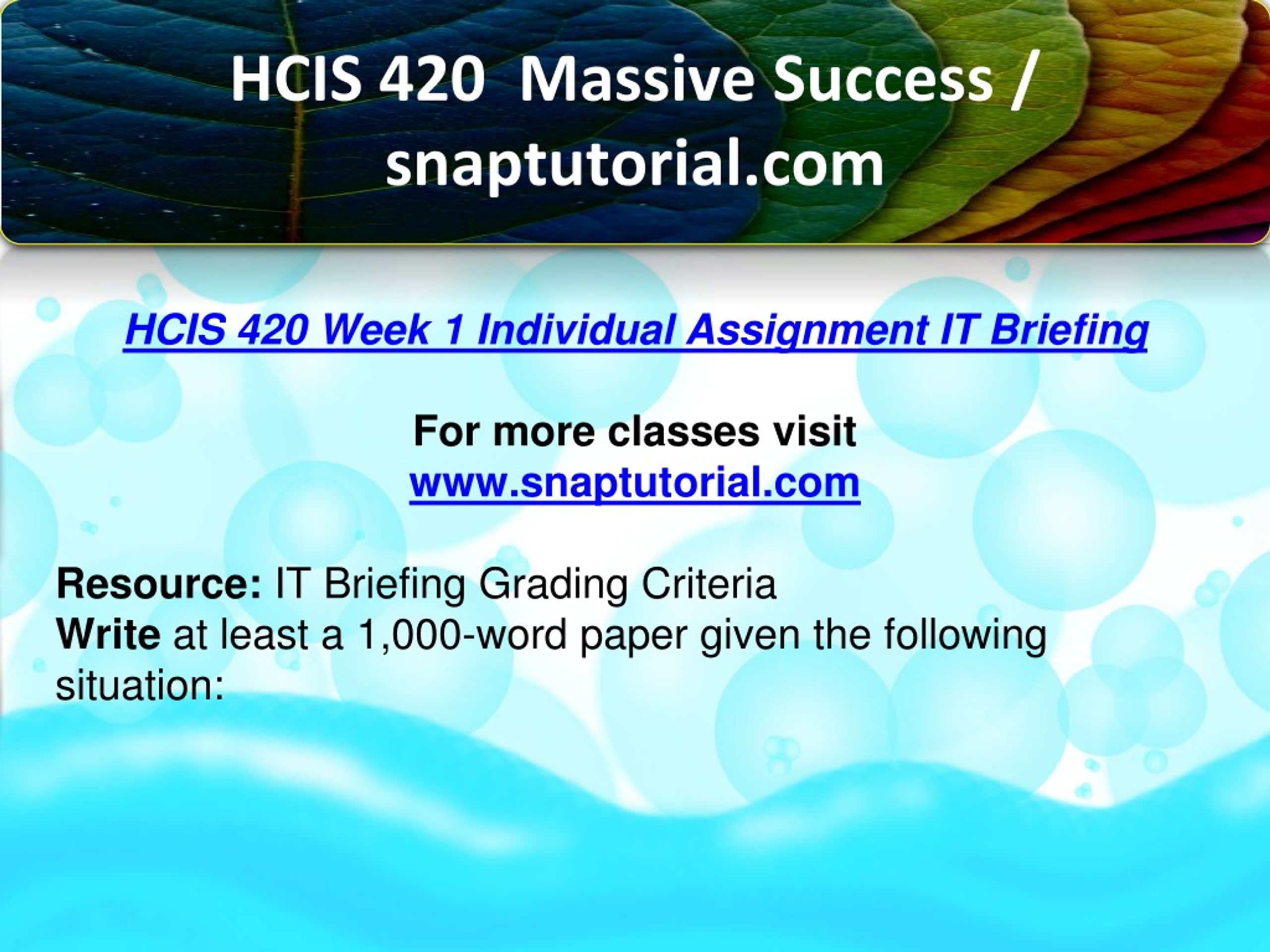 HCIS 420  Massive Success / snaptutorial.com

HCIS 420 Week 1 Individual Assignment IT Briefing

For more classes visit
www.snaptutorial.com

Resource: IT Briefing Grading Criteria
Write at least a 1,000-word paper given the following situation: